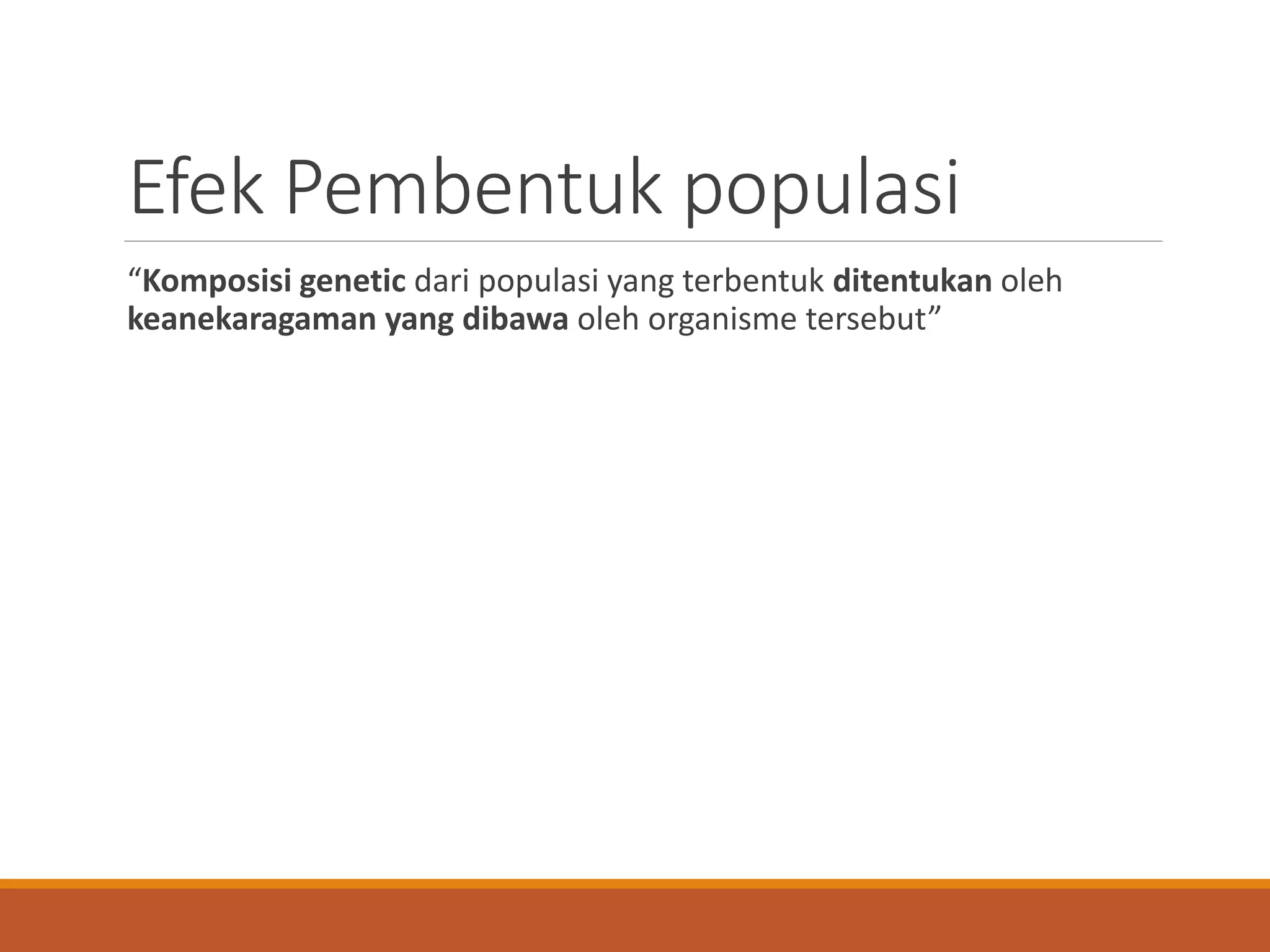 Efek Pembentuk populasi

“Komposisi genetic dari populasi yang terbentuk ditentukan oleh keanekaragaman yang dibawa oleh organisme tersebut”